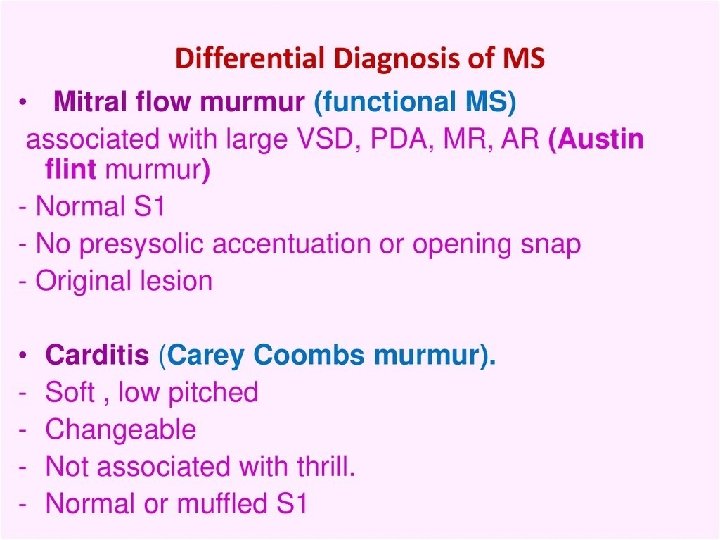 Differential Diagnosis of MS

• Mitral flow murmur (functional MS)

associated with large VSD, PDA, MR, AR (Austin flint murmur)

- Normal S1
- No presysolic accentuation or opening snap
- Original lesion

• Carditis (Carey Coombs murmur).

- Soft , low pitched
- Changeable
- Not associated with thrill.
- Normal or muffled S1